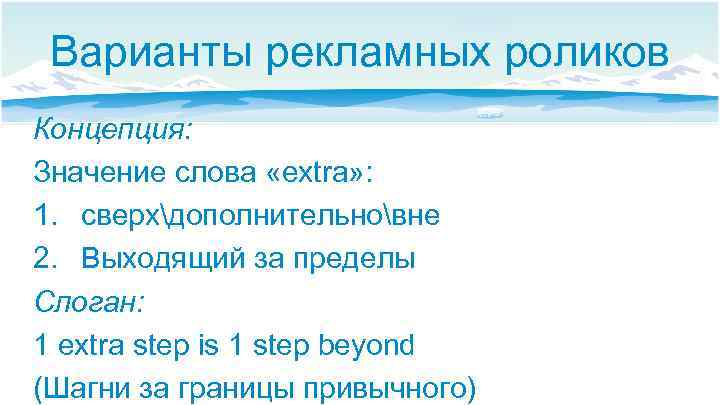 Варианты рекламных роликов

Концепция:

Значение слова «extra»:

1. сверх\дополнительно\вне

2. Выходящий за пределы

Слоган:

1 extra step is 1 step beyond

(Шагни за границы привычного)